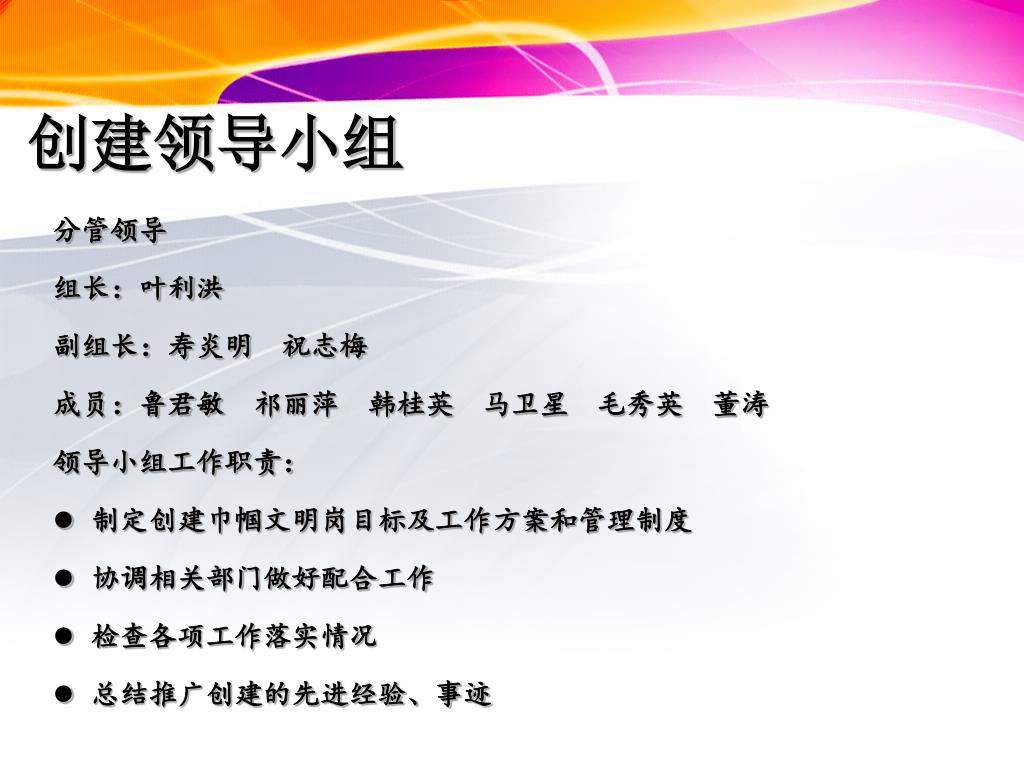 创建领导小组

分管领导

组长：叶利洪

副组长：寿炎明　祝志梅

成员：鲁君敏　祁丽萍　韩桂英　马卫星　毛秀英　董涛

领导小组工作职责：

● 制定创建巾帼文明岗目标及工作方案和管理制度

● 协调相关部门做好配合工作

● 检查各项工作落实情况

● 总结推广创建的先进经验、事迹